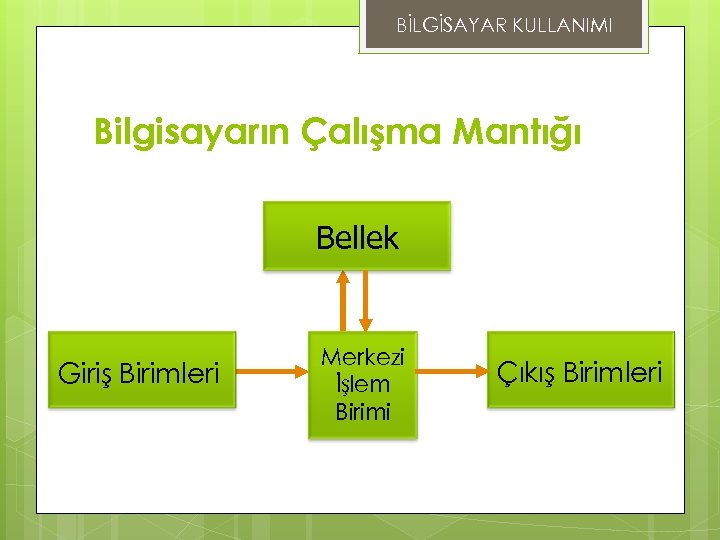 BİLGİSAYAR KULLANIMI

Bilgisayarın Çalışma Mantığı

Bellek

Giriş Birimleri

Merkezi İşlem Birimi

Çıkış Birimleri